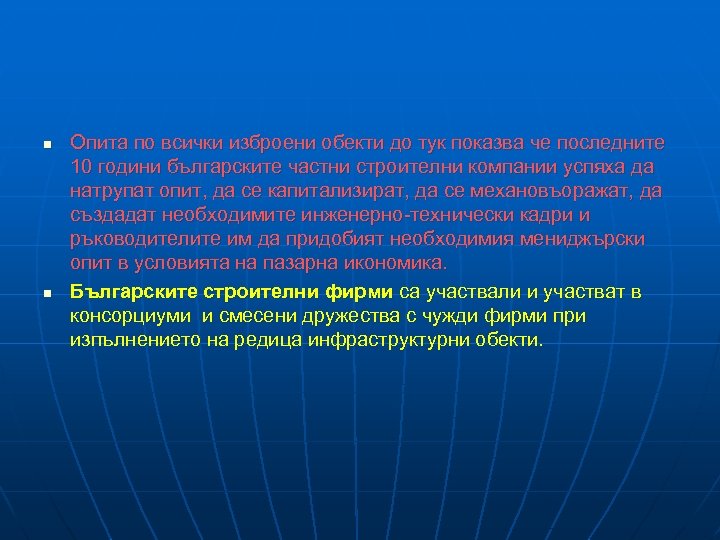 ▪ Опита по всички изброени обекти до тук показва че последните 10 години българските частни строителни компании успяха да натрупат опит, да се капитализират, да се механовъоражат, да създадат необходимите инженерно-технически кадри и ръководителите им да придобият необходимия мениджърски опит в условията на пазарна икономика.

▪ Българските строителни фирми са участвали и участват в консорциуми и смесени дружества с чужди фирми при изпълнението на редица инфраструктурни обекти.